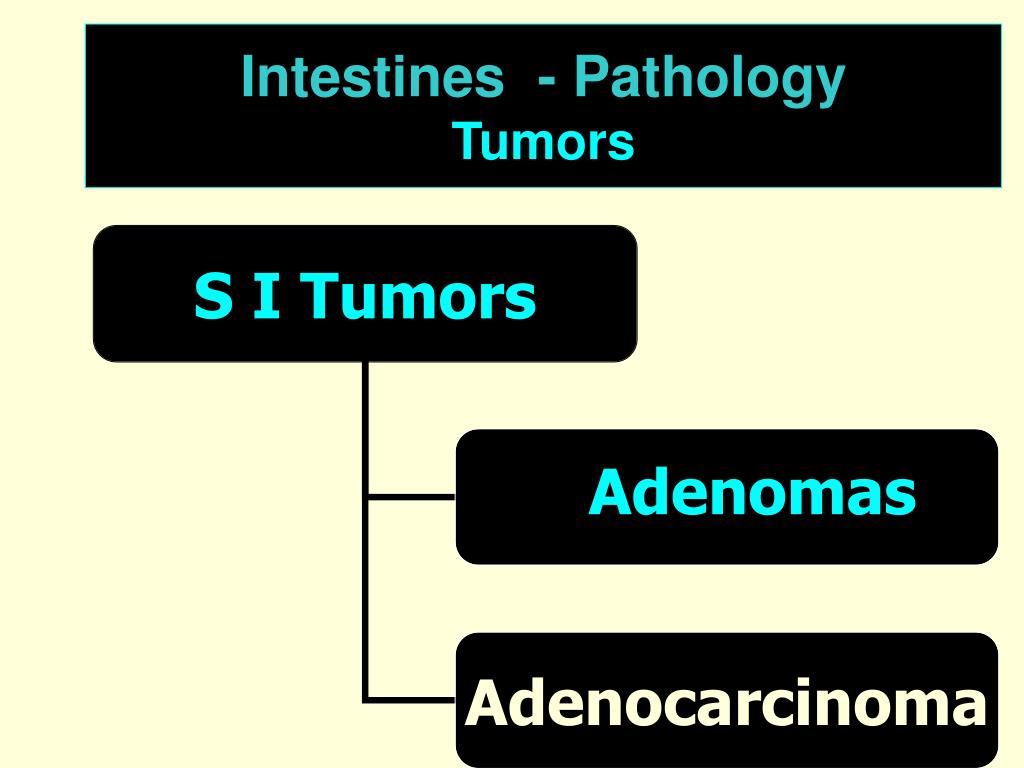 Intestines - Pathology
Tumors

S I Tumors

Adenomas

Adenocarcinoma